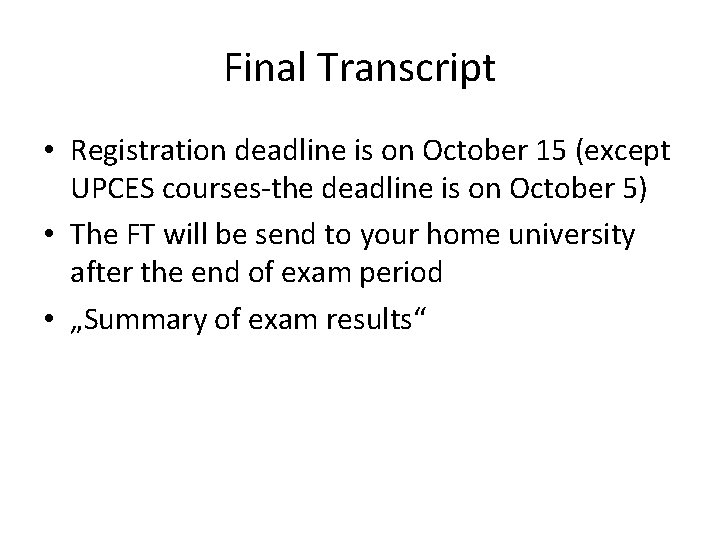 Final Transcript

• Registration deadline is on October 15 (except UPCES courses-the deadline is on October 5)

• The FT will be send to your home university after the end of exam period

• „Summary of exam results“